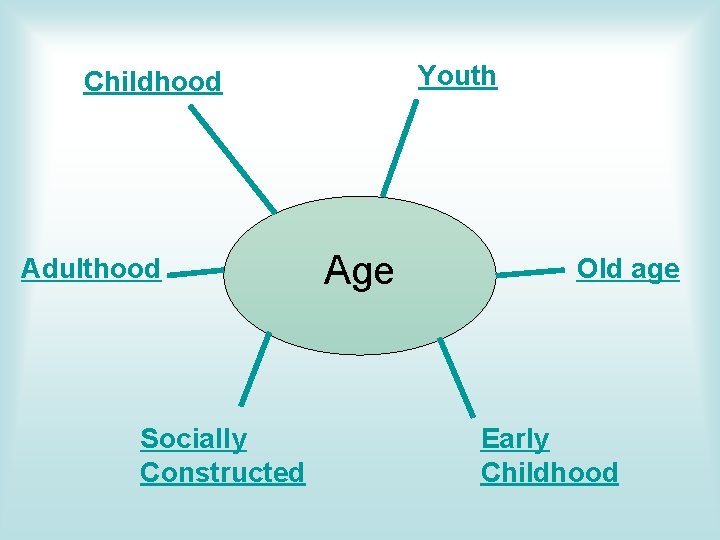 Childhood

Youth

Adulthood

Age

Old age

Socially Constructed

Early Childhood